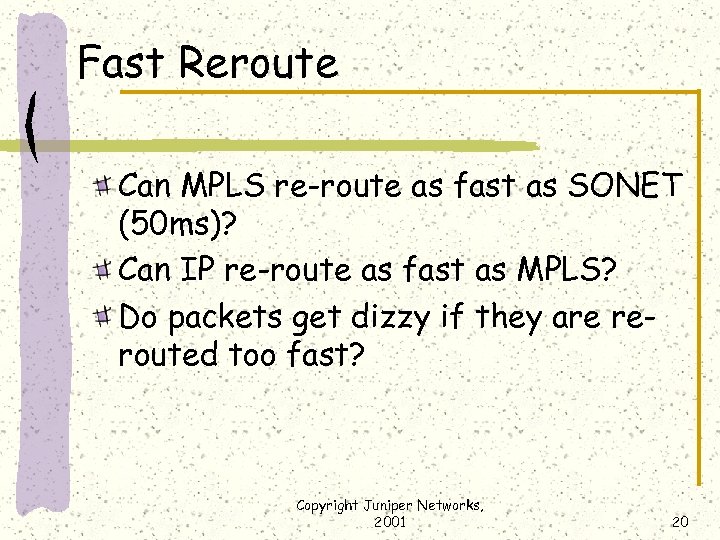 Fast Reroute

Can MPLS re-route as fast as SONET (50ms)?

Can IP re-route as fast as MPLS?

Do packets get dizzy if they are re-routed too fast?

Copyright Juniper Networks, 2001

20